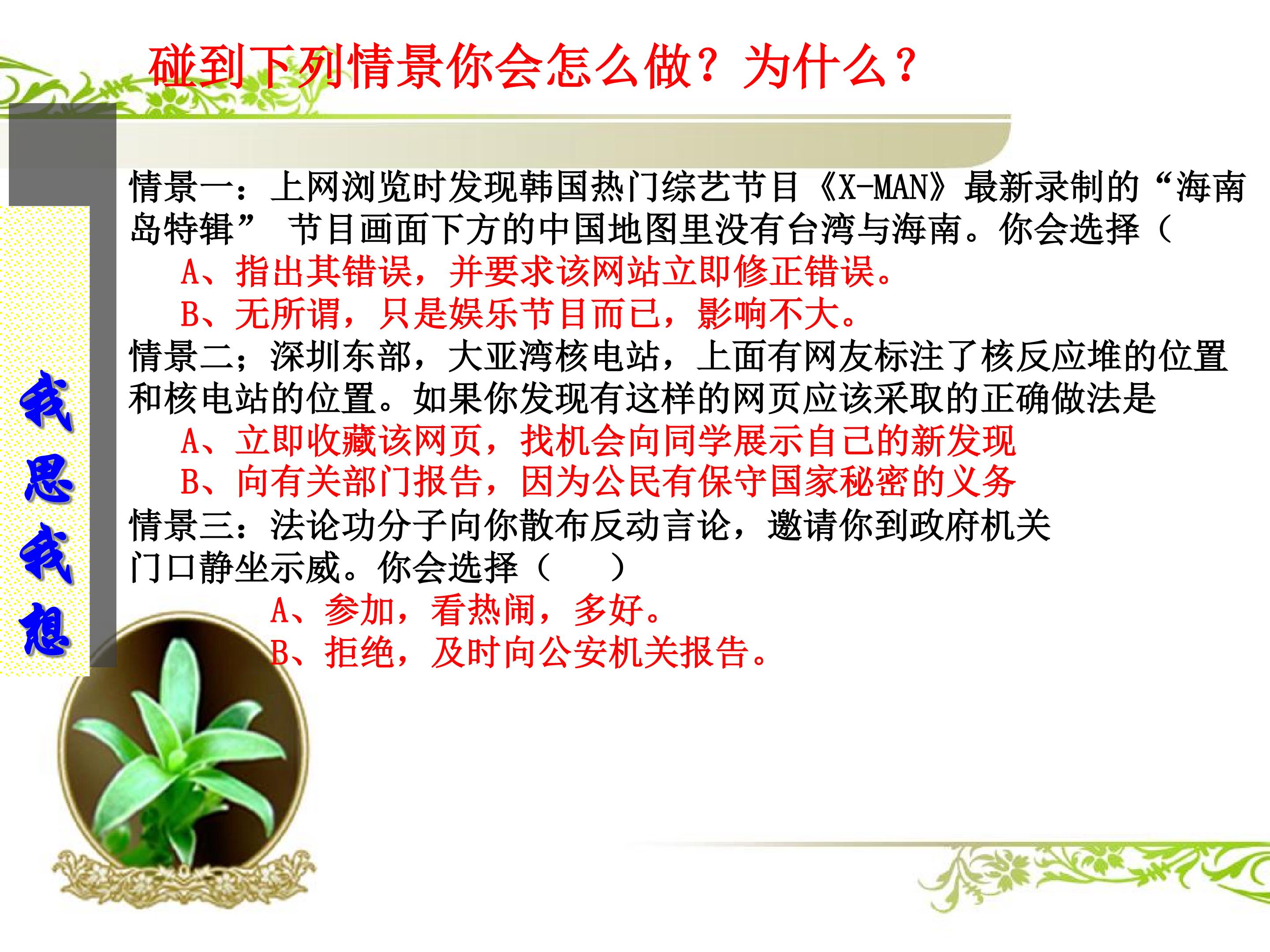 碰到下列情景你会怎么做？为什么？

我思我想

情景一：上网浏览时发现韩国热门综艺节目《X-MAN》最新录制的“海南岛特辑” 节目画面下方的中国地图里没有台湾与海南。你会选择（

A、指出其错误，并要求该网站立即修正错误。

B、无所谓，只是娱乐节目而已，影响不大。

情景二；深圳东部，大亚湾核电站，上面有网友标注了核反应堆的位置和核电站的位置。如果你发现有这样的网页应该采取的正确做法是

A、立即收藏该网页，找机会向同学展示自己的新发现

B、向有关部门报告，因为公民有保守国家秘密的义务

情景三：法论功分子向你散布反动言论，邀请你到政府机关门口静坐示威。你会选择（　　）

A、参加，看热闹，多好。

B、拒绝，及时向公安机关报告。